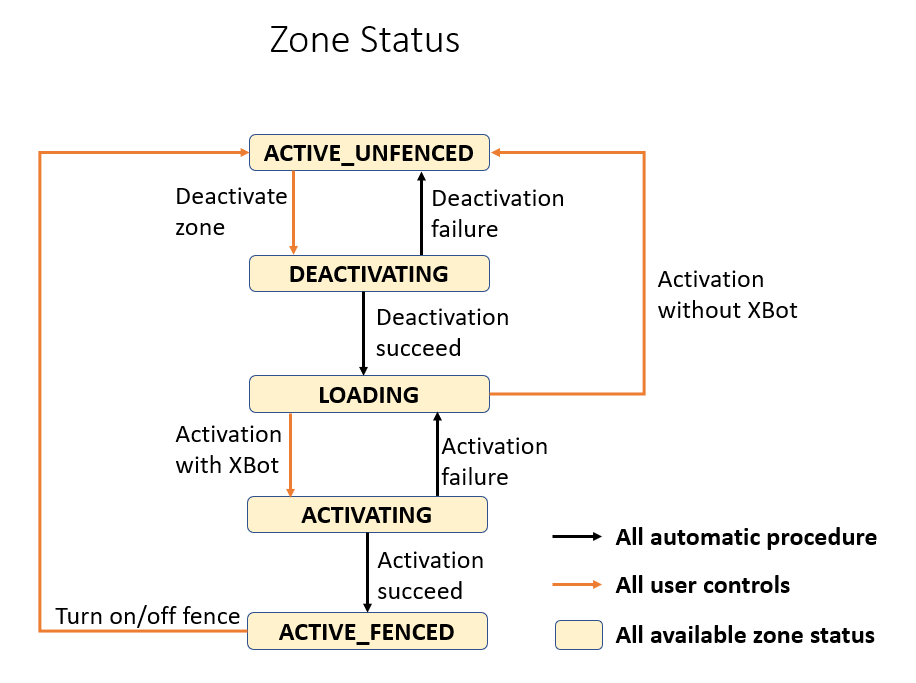 Zone Status

ACTIVE_UNFENCED

Deactivate zone

Deactivation failure

DEACTIVATING

Activation without XBot

Deactivation succeed

LOADING

Activation with XBot

Activation failure

ACTIVATING

Activation succeed

Turn on/off fence

ACTIVE_FENCED

All automatic procedure

All user controls

All available zone status